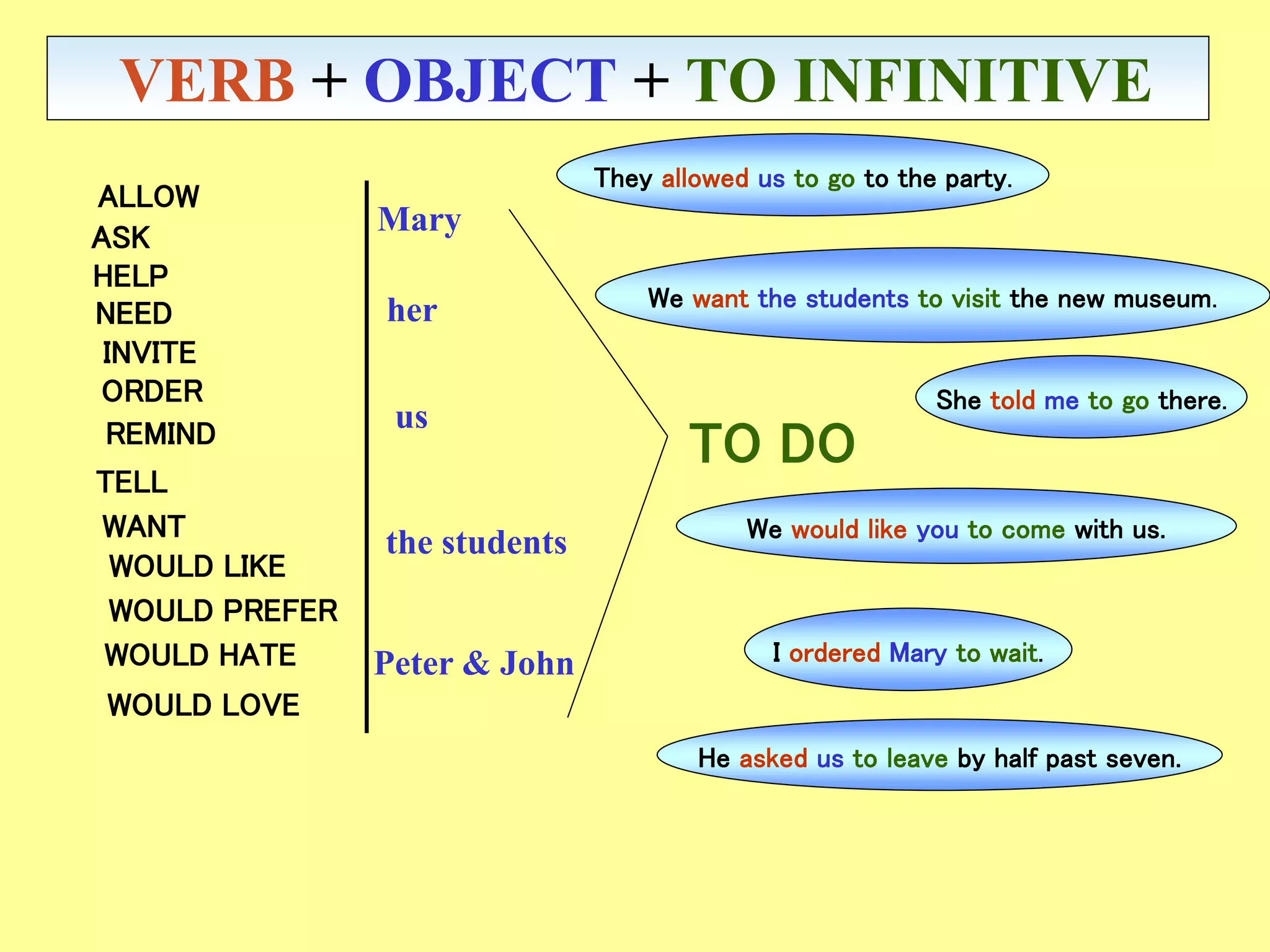 VERB + OBJECT + TO INFINITIVE

ALLOW
ASK
HELP
NEED
INVITE
ORDER
REMIND
TELL
WANT
WOULD LIKE
WOULD PREFER
WOULD HATE
WOULD LOVE

Mary
her
us
the students
Peter & John

TO DO

They allowed us to go to the party.

We want the students to visit the new museum.

She told me to go there.

We would like you to come with us.

I ordered Mary to wait.

He asked us to leave by half past seven.